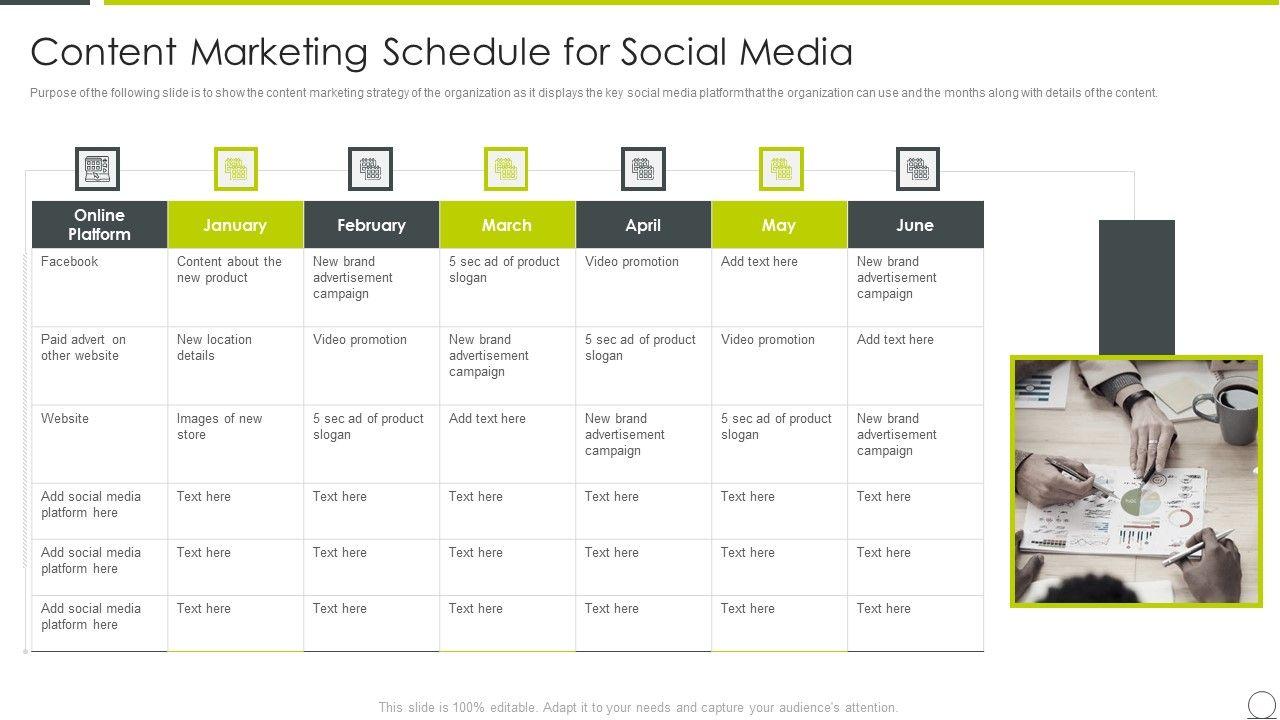 Content Marketing Schedule for Social Media

Purpose of the following slide is to show the content marketing strategy of the organization as it displays the key social media platform that the organization can use and the months along with details of the content.

| Online Platform | January | February | March | April | May | June |
|---|---|---|---|---|---|---|
| Facebook | Content about the new product | New brand advertisement campaign | 5 sec ad of product slogan | Video promotion | Add text here | New brand advertisement campaign |
| Paid advert on other website | New location details | Video promotion | New brand advertisement campaign | 5 sec ad of product slogan | Video promotion | Add text here |
| Website | Images of new store | 5 sec ad of product slogan | Add text here | New brand advertisement campaign | 5 sec ad of product slogan | New brand advertisement campaign |
| Add social media platform here | Text here | Text here | Text here | Text here | Text here | Text here |
| Add social media platform here | Text here | Text here | Text here | Text here | Text here | Text here |
| Add social media platform here | Text here | Text here | Text here | Text here | Text here | Text here |

This slide is 100% editable. Adapt it to your needs and capture your audience's attention.